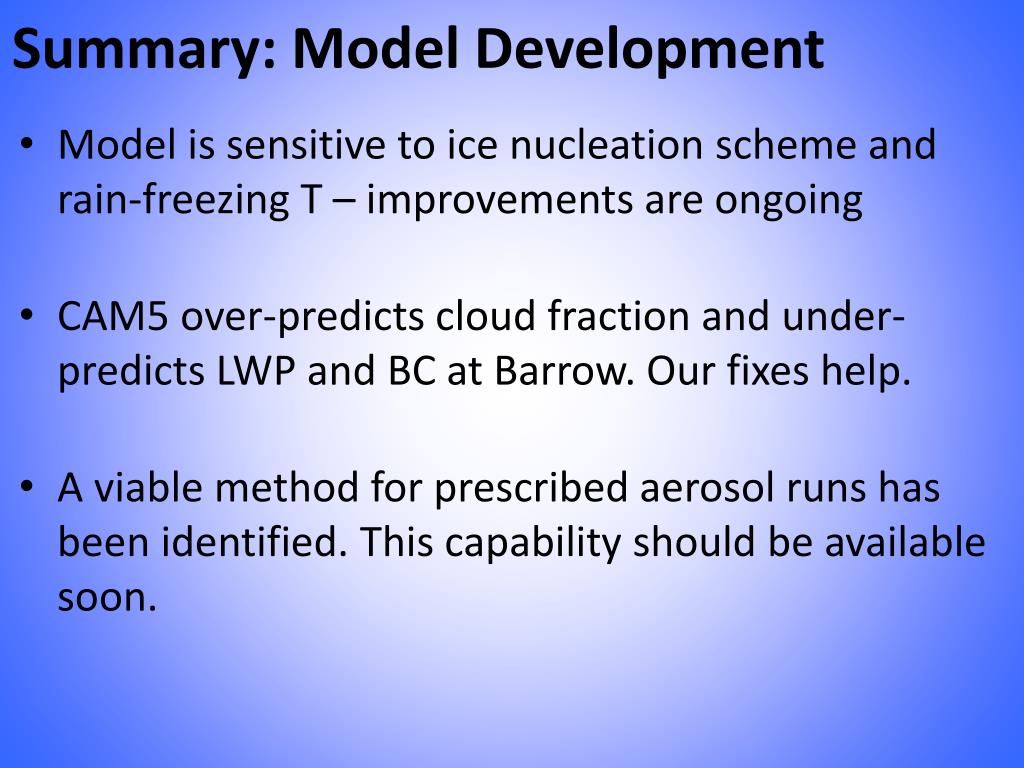 Summary: Model Development

• Model is sensitive to ice nucleation scheme and rain-freezing T – improvements are ongoing

• CAM5 over-predicts cloud fraction and under-predicts LWP and BC at Barrow. Our fixes help.

• A viable method for prescribed aerosol runs has been identified. This capability should be available soon.